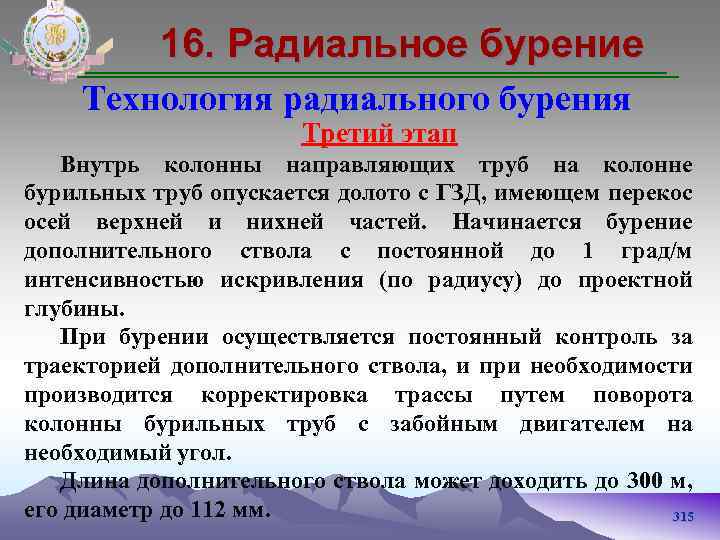 16. Радиальное бурение

Технология радиального бурения

Третий этап

Внутрь колонны направляющих труб на колонне бурильных труб опускается долото с ГЗД, имеющем перекос осей верхней и нихней частей. Начинается бурение дополнительного ствола с постоянной до 1 град/м интенсивностью искривления (по радиусу) до проектной глубины.

При бурении осуществляется постоянный контроль за траекторией дополнительного ствола, и при необходимости производится корректировка трассы путем поворота колонны бурильных труб с забойным двигателем на необходимый угол.

Длина дополнительного ствола может доходить до 300 м, его диаметр до 112 мм.

315